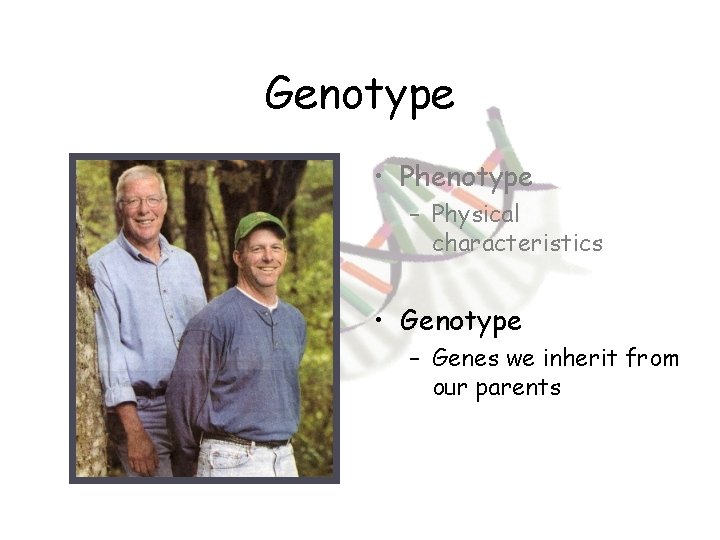 Genotype

• Phenotype
  – Physical characteristics

• Genotype
  – Genes we inherit from our parents